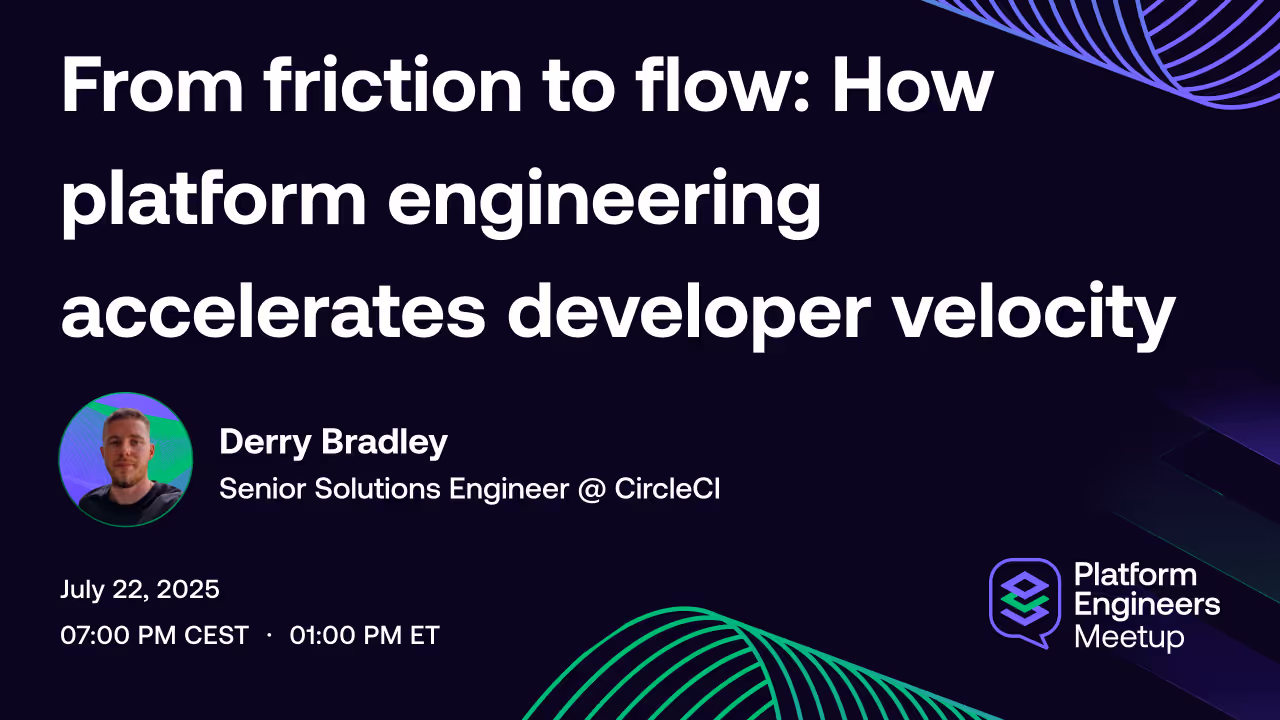 From friction to flow: How platform engineering accelerates developer velocity

Derry Bradley
Senior Solutions Engineer @ CircleCI

July 22, 2025
07:00 PM CEST · 01:00 PM ET

Platform Engineers Meetup